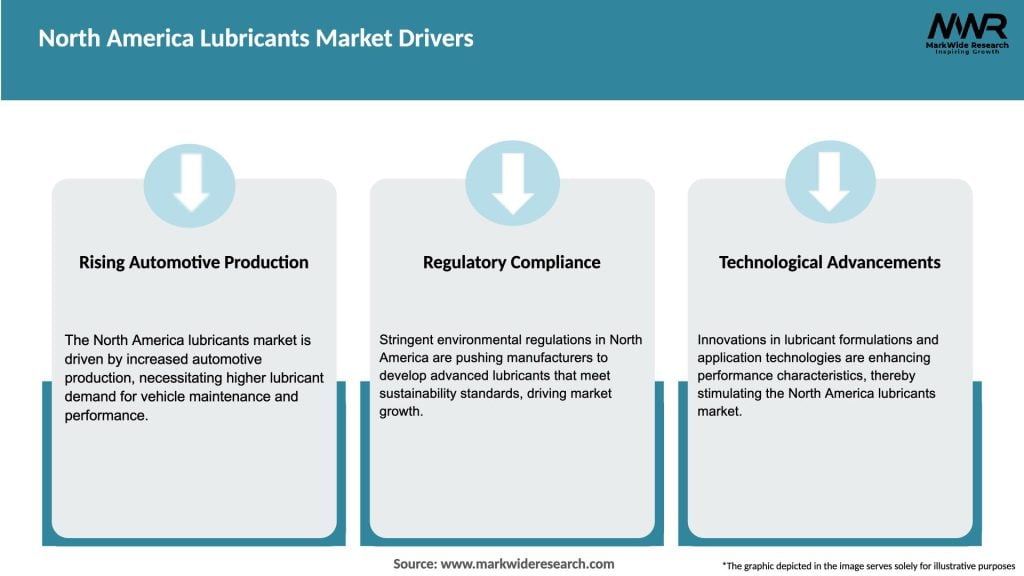 North America Lubricants Market Drivers

MWR
MarkWide Research
Inspiring Growth

Rising Automotive Production

The North America lubricants market is driven by increased automotive production, necessitating higher lubricant demand for vehicle maintenance and performance.

Regulatory Compliance

Stringent environmental regulations in North America are pushing manufacturers to develop advanced lubricants that meet sustainability standards, driving market growth.

Technological Advancements

Innovations in lubricant formulations and application technologies are enhancing performance characteristics, thereby stimulating the North America lubricants market.

Source: www.markwideresearch.com

*The graphic depicted in the image serves solely for illustrative purposes